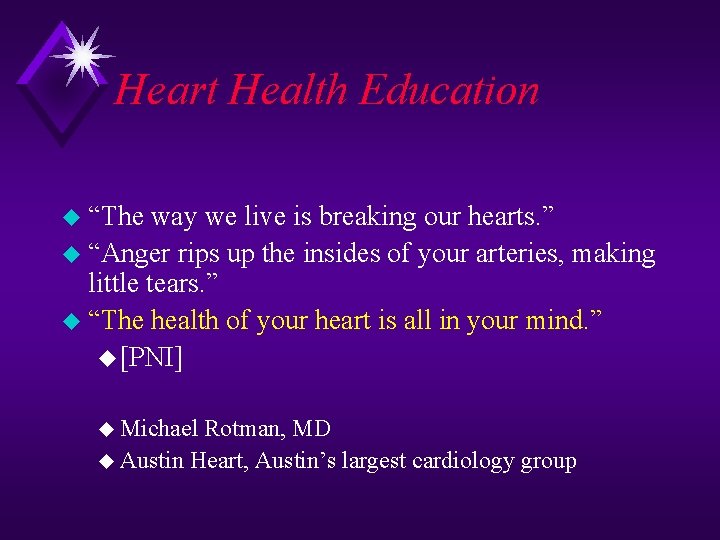 Heart Health Education

“The way we live is breaking our hearts.”

“Anger rips up the insides of your arteries, making little tears.”

“The health of your heart is all in your mind.”

[PNI]

Michael Rotman, MD

Austin Heart, Austin’s largest cardiology group